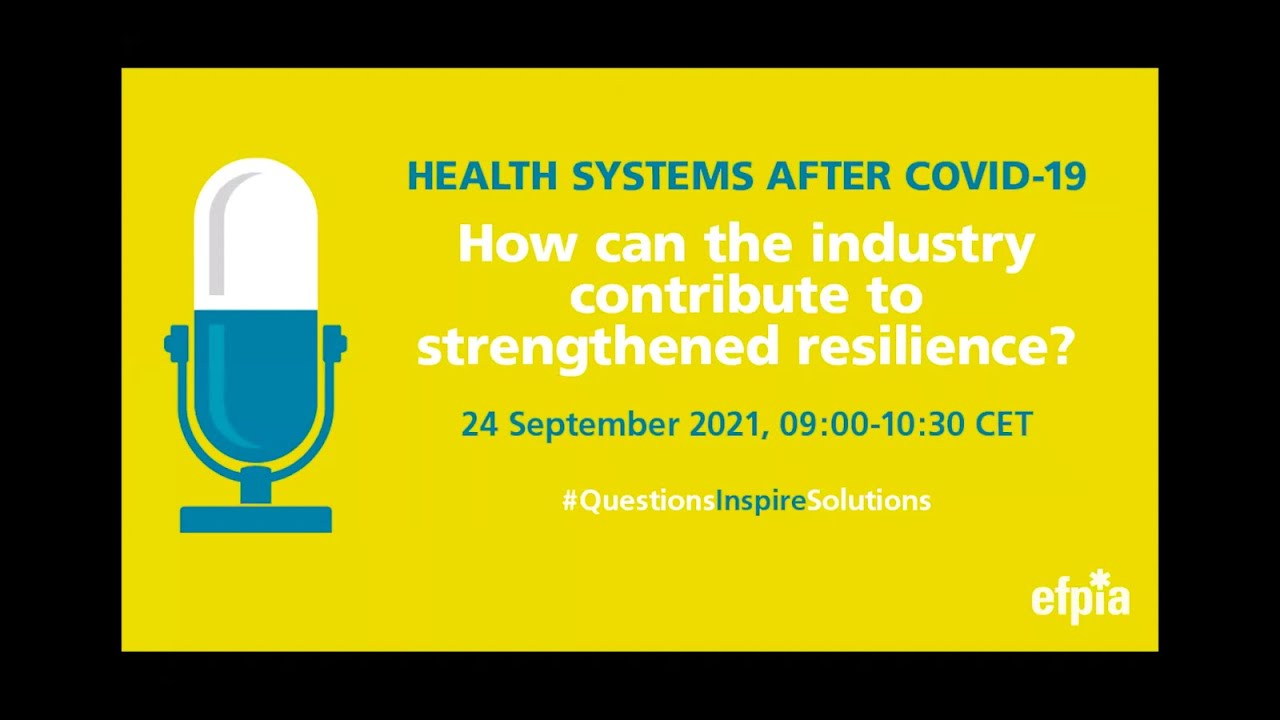 HEALTH SYSTEMS AFTER COVID-19

How can the industry contribute to strengthened resilience?

24 September 2021, 09:00-10:30 CET

#QuestionsInspireSolutions

efpia